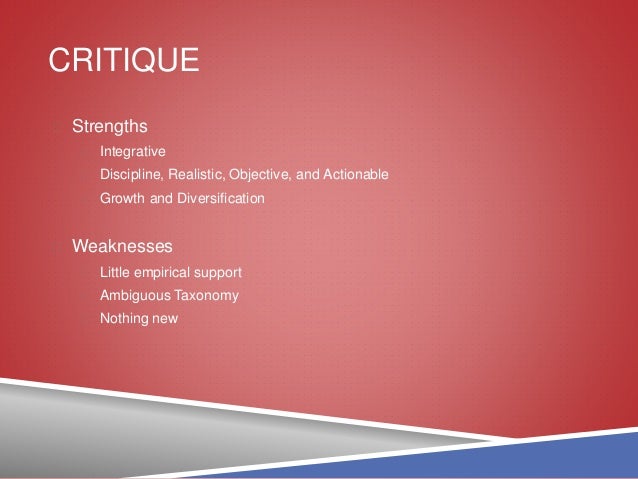 CRITIQUE

Strengths

Integrative

Discipline, Realistic, Objective, and Actionable

Growth and Diversification

Weaknesses

Little empirical support

Ambiguous Taxonomy

Nothing new